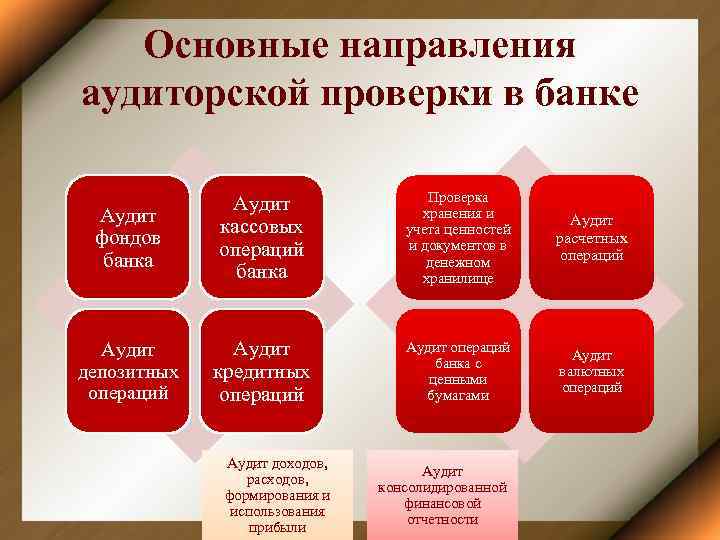 Основные направления аудиторской проверки в банке

Аудит фондов банка

Аудит кассовых операций банка

Аудит депозитных операций

Аудит кредитных операций

Проверка хранения и учета ценностей и документов в денежном хранилище

Аудит расчетных операций

Аудит операций банка с ценными бумагами

Аудит валютных операций

Аудит доходов, расходов, формирования и использования прибыли

Аудит консолидированной финансовой отчетности